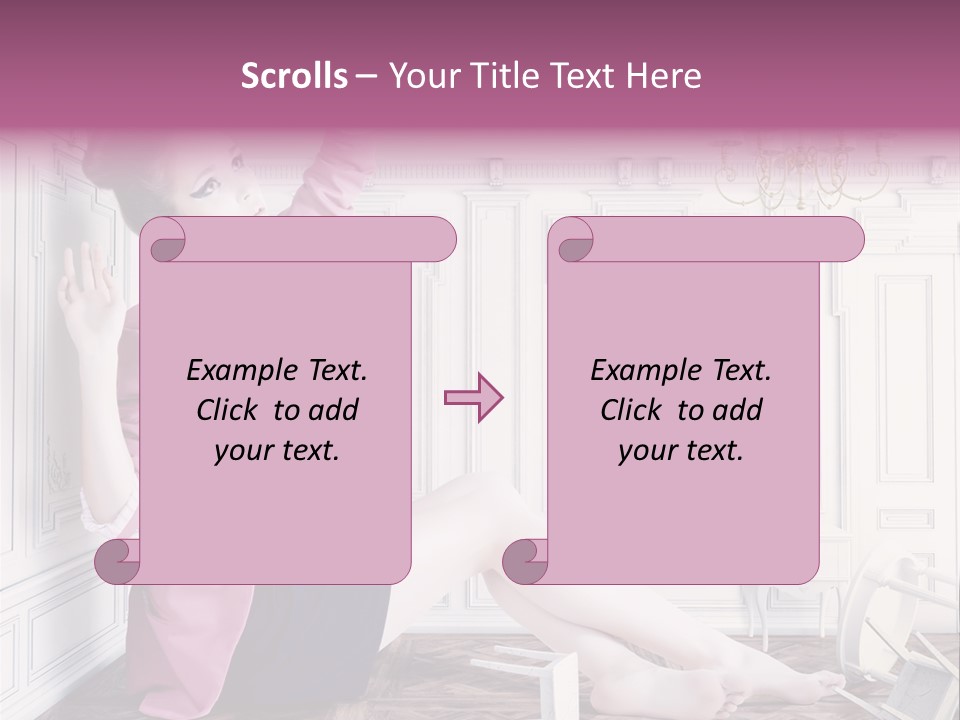 Scrolls – Your Title Text Here

Example Text. Click to add your text.

Example Text. Click to add your text.